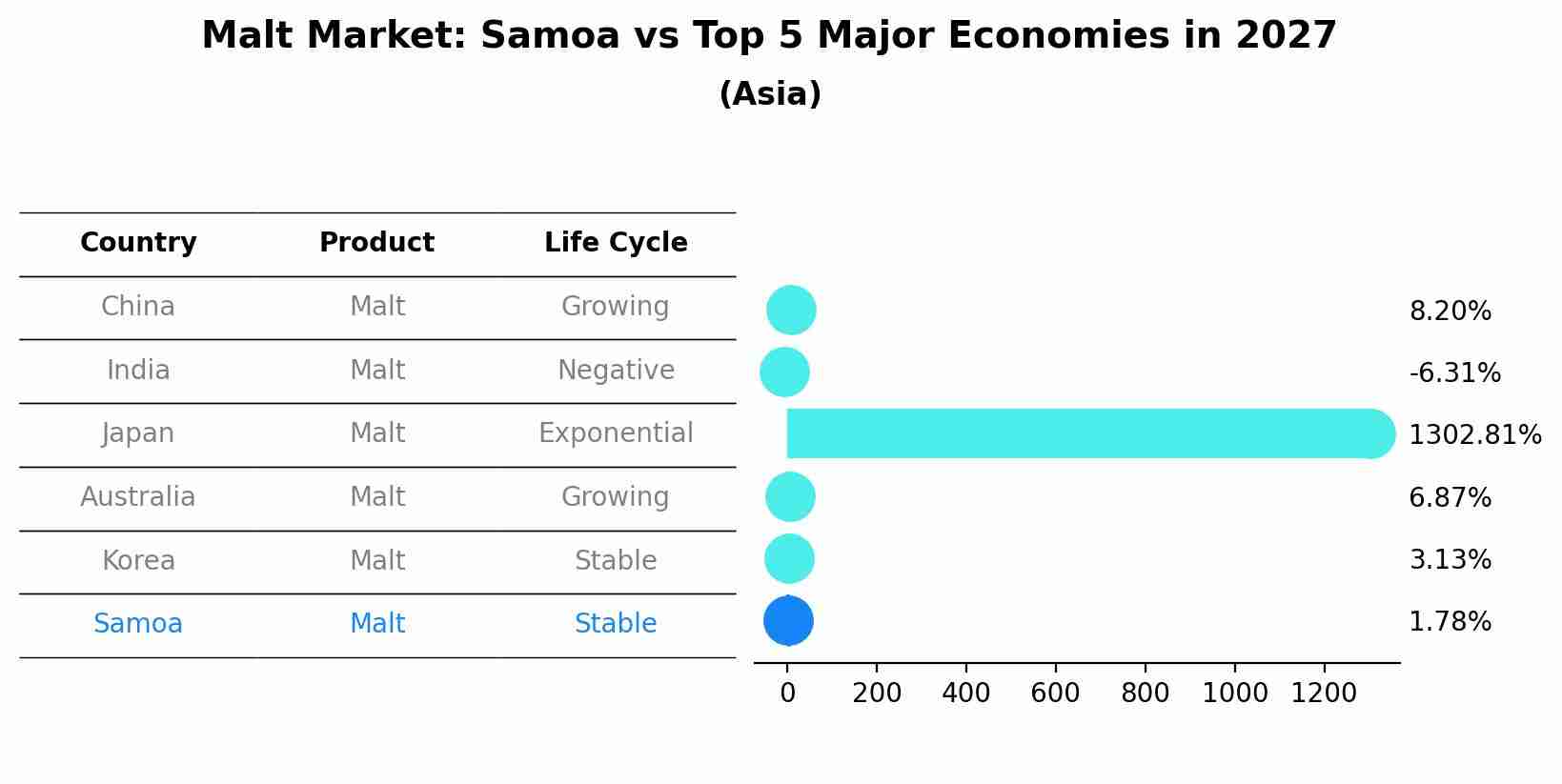 Malt Market: Samoa vs Top 5 Major Economies in 2027
(Asia)

| Country | Product | Life Cycle |
|---|---|---|
| China | Malt | Growing |
| India | Malt | Negative |
| Japan | Malt | Exponential |
| Australia | Malt | Growing |
| Korea | Malt | Stable |
| Samoa | Malt | Stable |

8.20%
-6.31%
1302.81%
6.87%
3.13%
1.78%

0 200 400 600 800 1000 1200